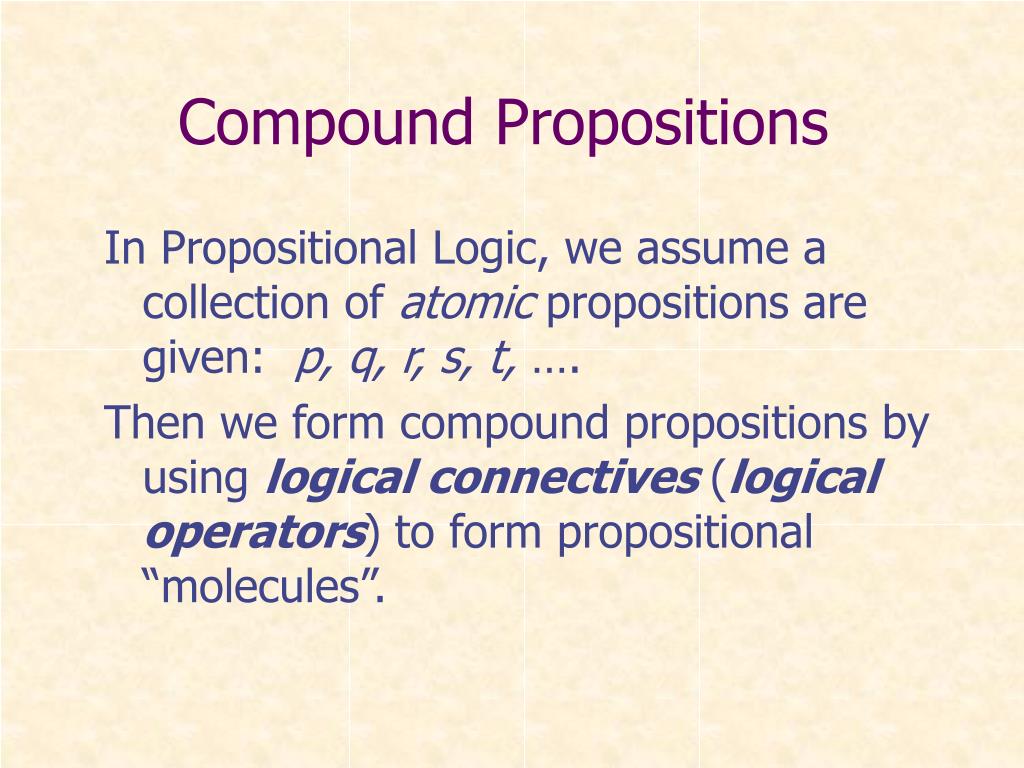 Compound Propositions

In Propositional Logic, we assume a collection of atomic propositions are given: p, q, r, s, t, ….

Then we form compound propositions by using logical connectives (logical operators) to form propositional “molecules”.